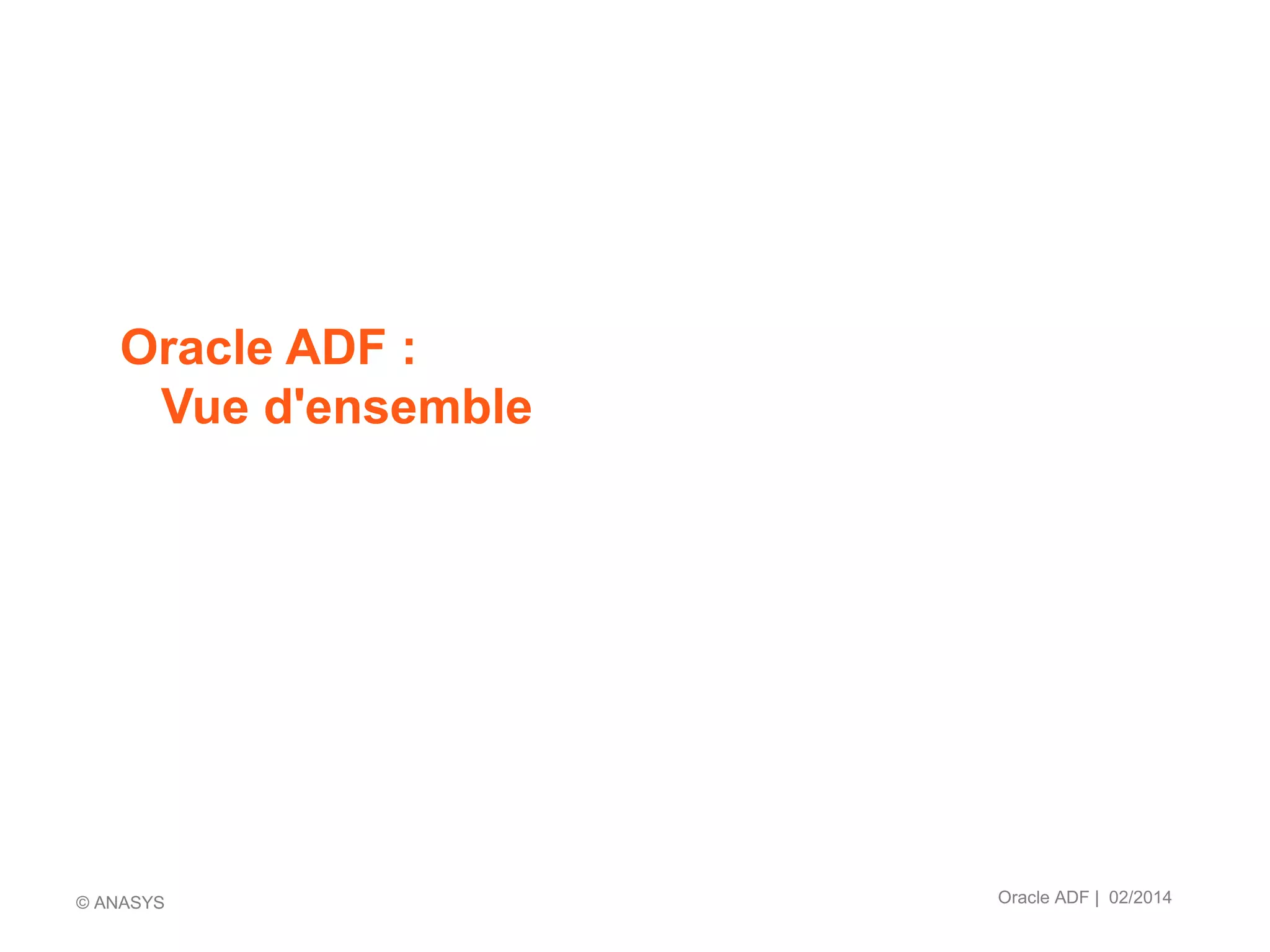 Oracle ADF :
Vue d'ensemble

© ANASYS

Oracle ADF | 02/2014